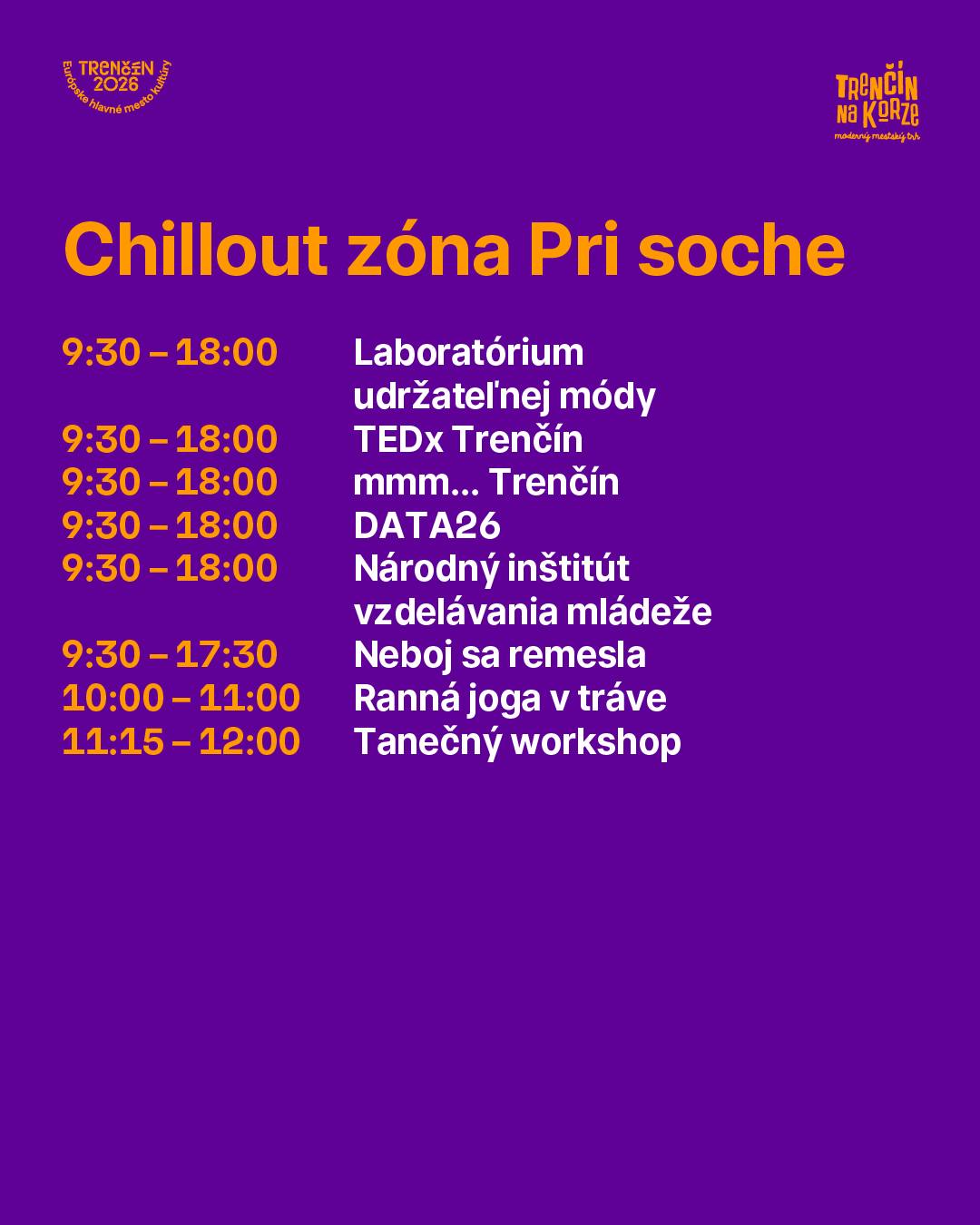 TRENČÍN 2026
Európske hlavné mesto kultúry

TRENČÍN NA KORZE
moderný mestský trh

Chillout zóna Pri soche

| | |
|---|---|
| 9:30 – 18:00 | Laboratórium udržateľnej módy |
| 9:30 – 18:00 | TEDx Trenčín |
| 9:30 – 18:00 | mmm... Trenčín |
| 9:30 – 18:00 | DATA26 |
| 9:30 – 18:00 | Národný inštitút vzdelávania mládeže |
| 9:30 – 17:30 | Neboj sa remesla |
| 10:00 – 11:00 | Ranná joga v tráve |
| 11:15 – 12:00 | Tanečný workshop |